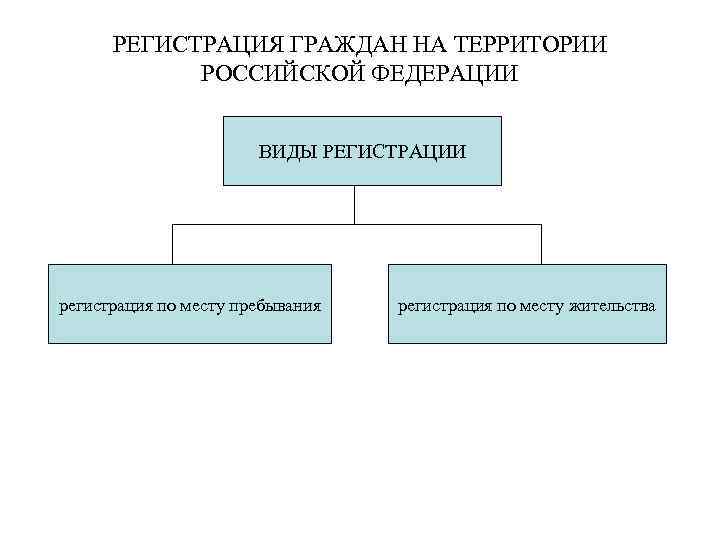 РЕГИСТРАЦИЯ ГРАЖДАН НА ТЕРРИТОРИИ РОССИЙСКОЙ ФЕДЕРАЦИИ

ВИДЫ РЕГИСТРАЦИИ

регистрация по месту пребывания

регистрация по месту жительства